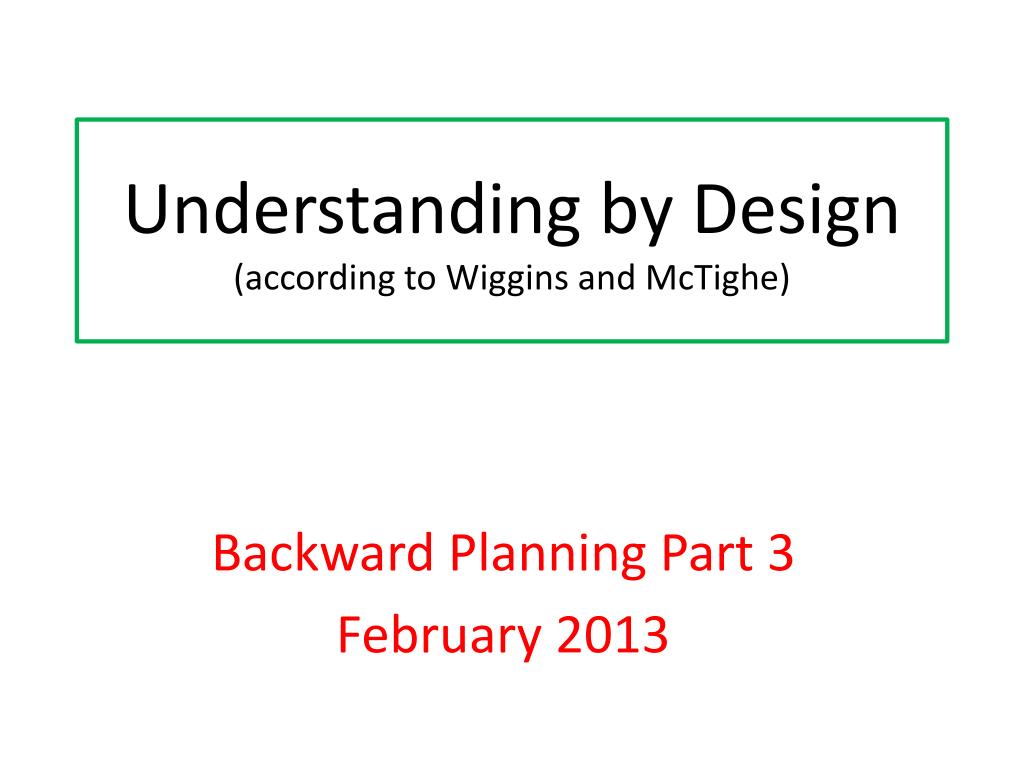 Understanding by Design
(according to Wiggins and McTighe)

Backward Planning Part 3
February 2013